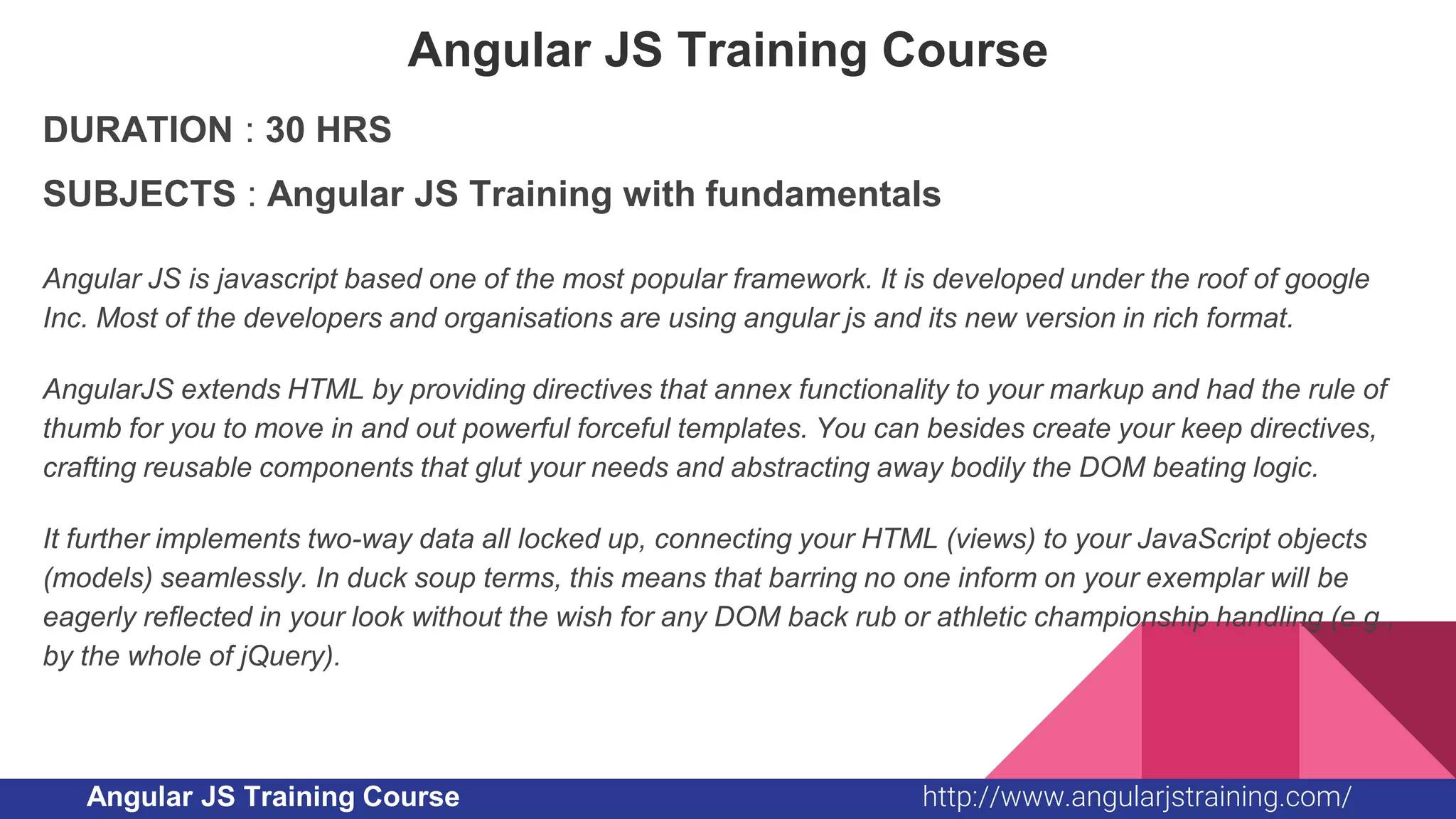 Angular JS Training Course

DURATION : 30 HRS

SUBJECTS : Angular JS Training with fundamentals

Angular JS is javascript based one of the most popular framework. It is developed under the roof of google Inc. Most of the developers and organisations are using angular js and its new version in rich format.

AngularJS extends HTML by providing directives that annex functionality to your markup and had the rule of thumb for you to move in and out powerful forceful templates. You can besides create your keep directives, crafting reusable components that glut your needs and abstracting away bodily the DOM beating logic.

It further implements two-way data all locked up, connecting your HTML (views) to your JavaScript objects (models) seamlessly. In duck soup terms, this means that barring no one inform on your exemplar will be eagerly reflected in your look without the wish for any DOM back rub or athletic championship handling (e.g., by the whole of jQuery).

Angular JS Training Course http://www.angularjstraining.com/